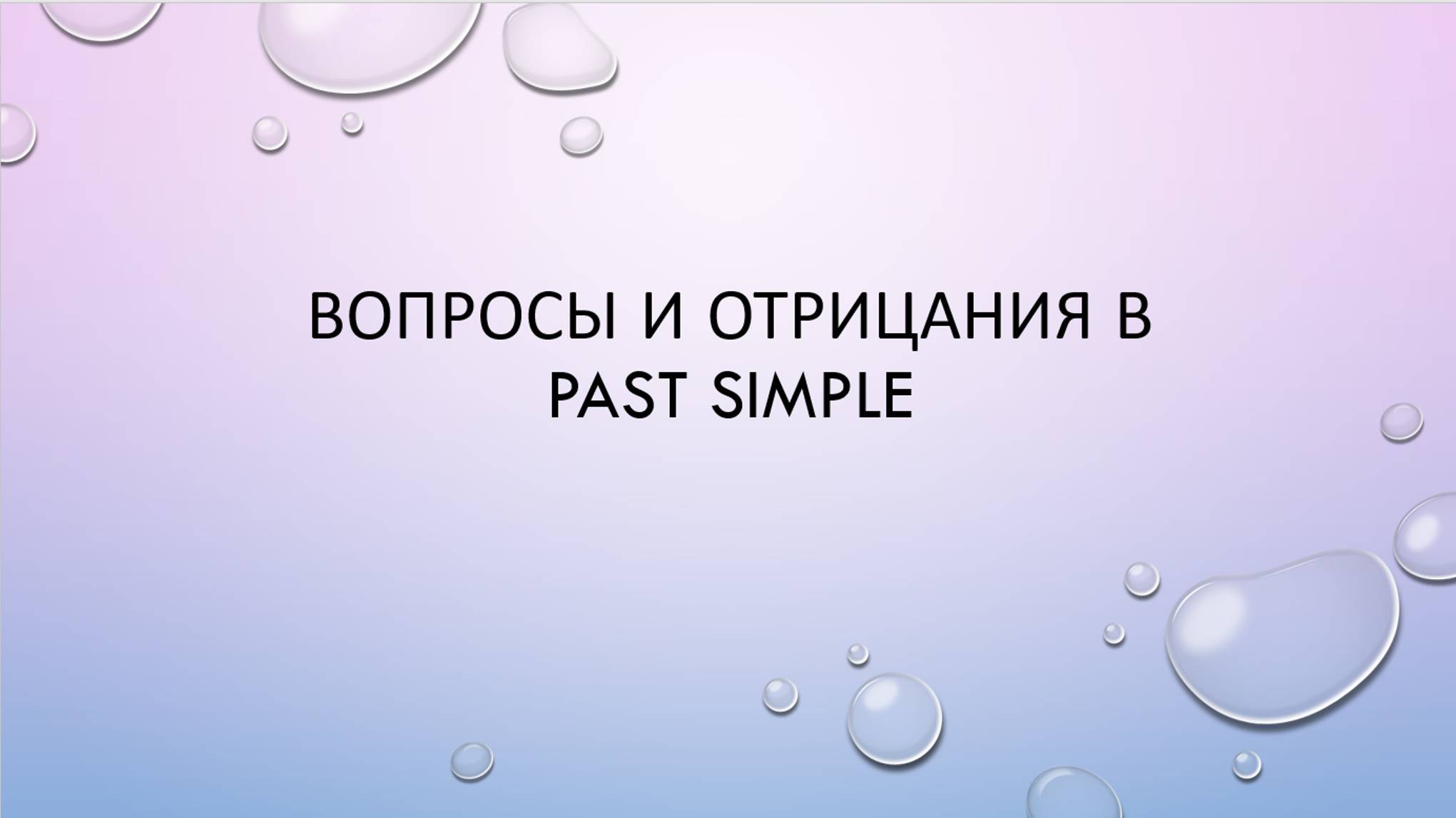 ВОПРОСЫ И ОТРИЦАНИЯ В PAST SIMPLE